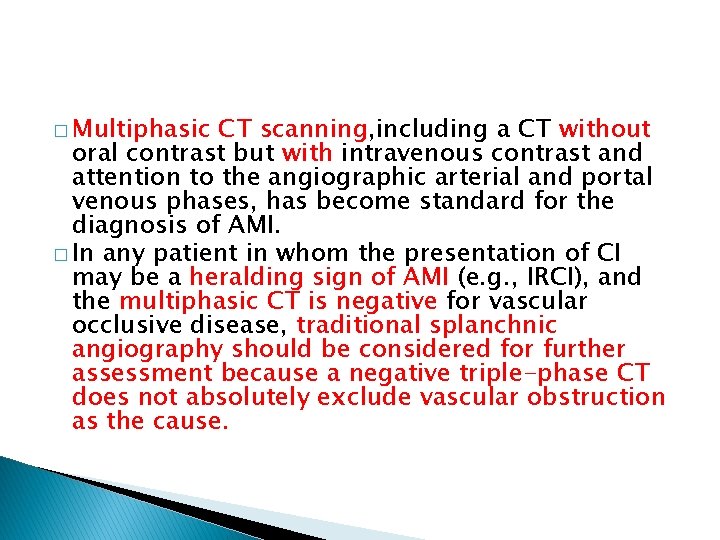 □ Multiphasic CT scanning,including a CT without oral contrast but with intravenous contrast and attention to the angiographic arterial and portal venous phases, has become standard for the diagnosis of AMI.

□ In any patient in whom the presentation of CI may be a heralding sign of AMI (e.g., IRCI), and the multiphasic CT is negative for vascular occlusive disease, traditional splanchnic angiography should be considered for further assessment because a negative triple-phase CT does not absolutely exclude vascular obstruction as the cause.